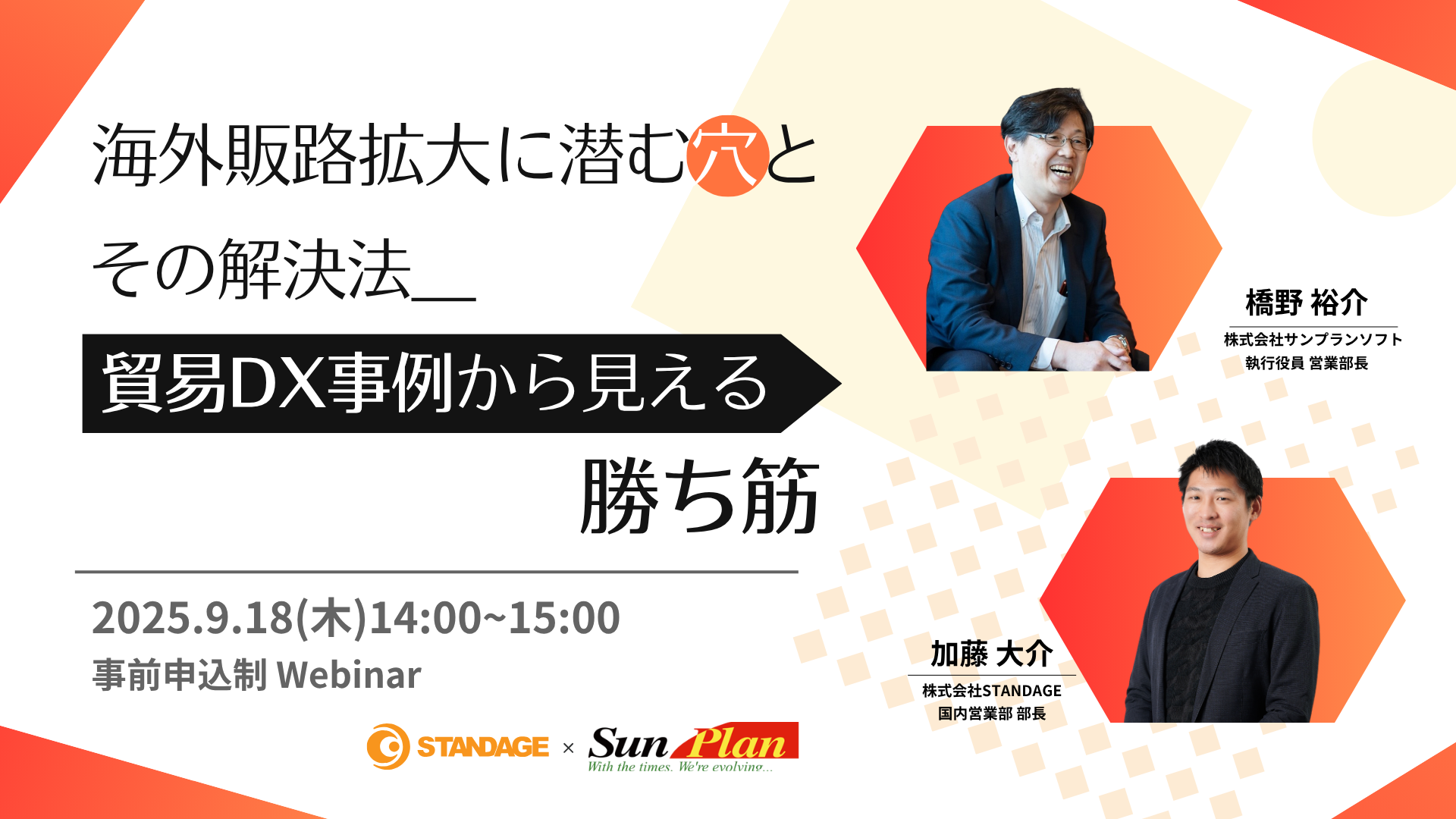 海外販路拡大に潜む穴と

その解決法＿

貿易DX事例から見える

勝ち筋

2025.9.18(木)14:00~15:00

事前申込制 Webinar

STANDAGE × Sun Plan
With the times. We're evolving...

橋野 裕介
株式会社サンプランソフト
執行役員 営業部長

加藤 大介
株式会社STANDAGE
国内営業部 部長